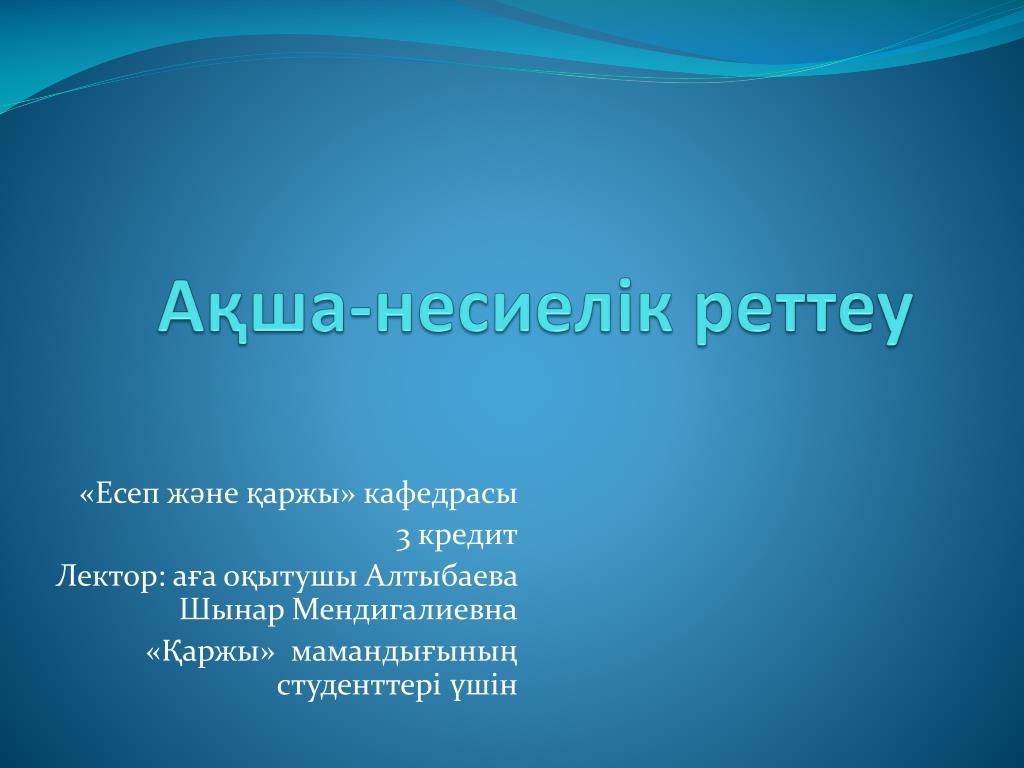 Ақша-несиелік реттеу

«Есеп және қаржы» кафедрасы

3 кредит

Лектор: аға оқытушы Алтыбаева Шынар Мендигалиевна

«Қаржы» мамандығының студенттері үшін